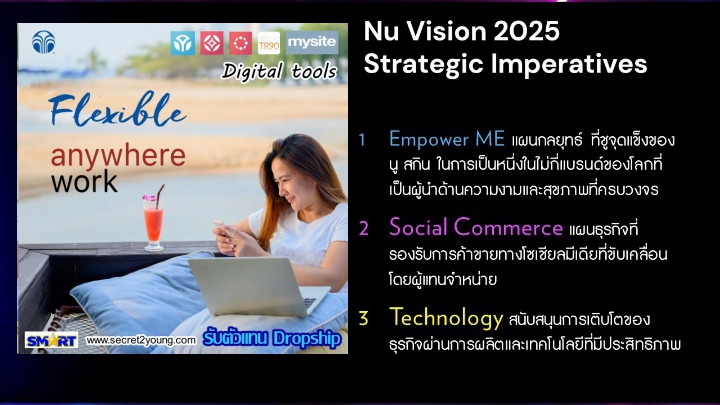 TR90 mysite

Digital tools

Flexible

anywhere work

SMART www.secret2young.com รับตัวแทน Dropship

Nu Vision 2025 Strategic Imperatives

1 Empower ME แผนกลยุทธ์ ที่ชูจุดแข็งของ นู สกิน ในการเป็นหนึ่งในไม่กี่แบรนด์ของโลกที่เป็นผู้นำด้านความงามและสุขภาพที่ครบวงจร

2 Social Commerce แผนธุรกิจที่รองรับการค้าขายทางโซเชียลมีเดียที่ขับเคลื่อนโดยผู้แทนจำหน่าย

3 Technology สนับสนุนการเติบโตของธุรกิจผ่านการผลิตและเทคโนโลยีที่มีประสิทธิภาพ